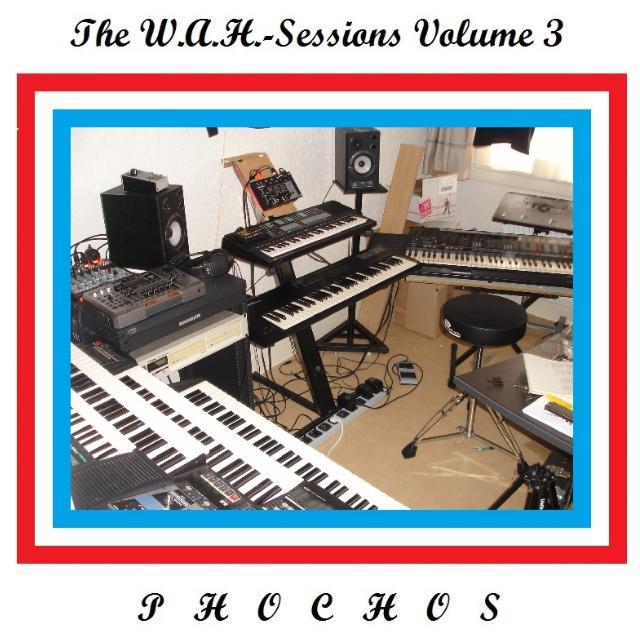 The W.A.H.-Sessions Volume 3

SAMSON

P H O C H O S